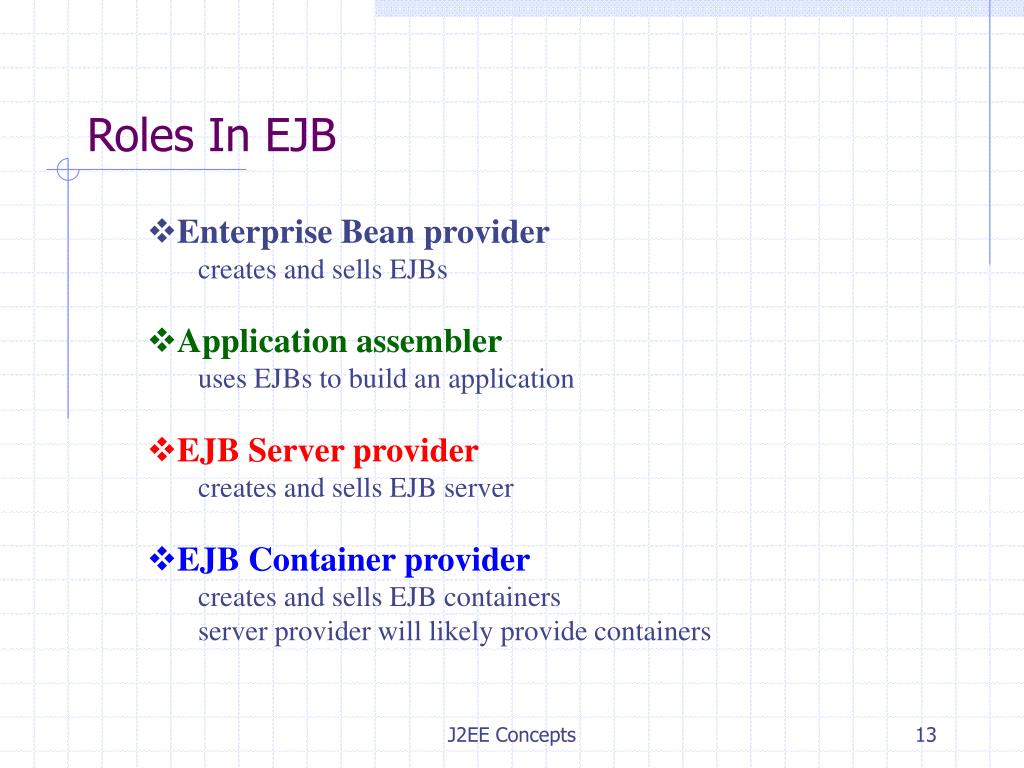 Roles In EJB

❖Enterprise Bean provider
creates and sells EJBs

❖Application assembler
uses EJBs to build an application

❖EJB Server provider
creates and sells EJB server

❖EJB Container provider
creates and sells EJB containers
server provider will likely provide containers

J2EE Concepts

13